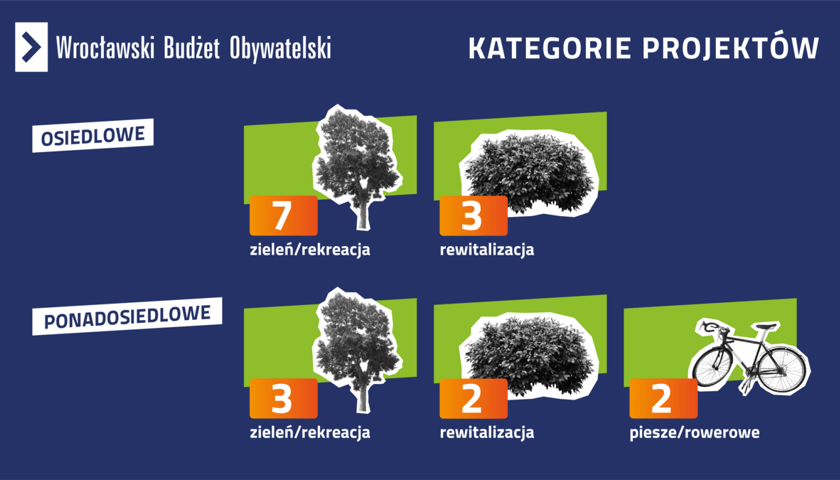 Wrocławski Budżet Obywatelski

KATEGORIE PROJEKTÓW

OSIEDLOWE

7
zieleń/rekreacja

3
rewitalizacja

PONADOSIEDLOWE

3
zieleń/rekreacja

2
rewitalizacja

2
piesze/rowerowe